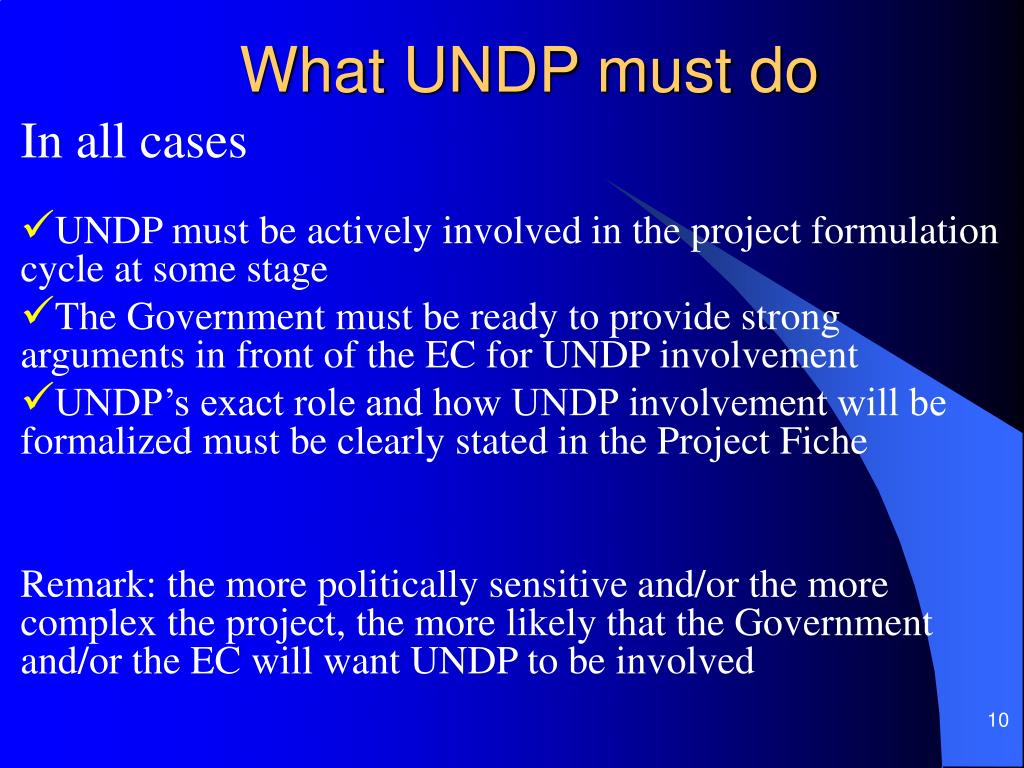 What UNDP must do

In all cases

✓UNDP must be actively involved in the project formulation cycle at some stage

✓The Government must be ready to provide strong arguments in front of the EC for UNDP involvement

✓UNDP’s exact role and how UNDP involvement will be formalized must be clearly stated in the Project Fiche

Remark: the more politically sensitive and/or the more complex the project, the more likely that the Government and/or the EC will want UNDP to be involved

10